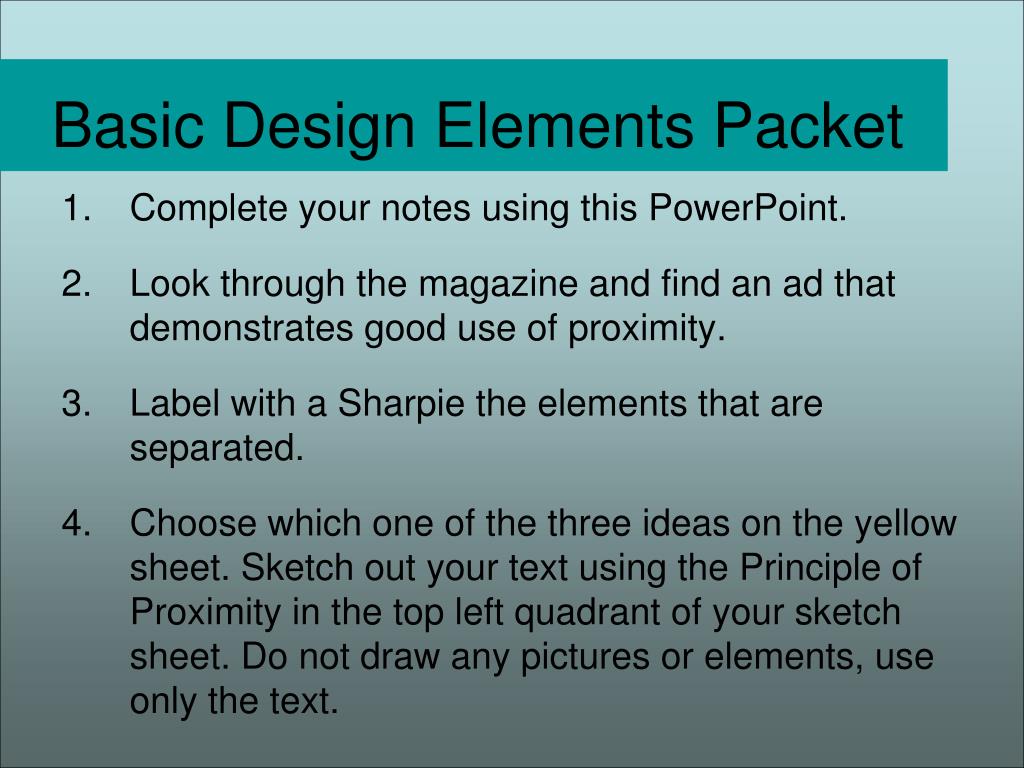 Basic Design Elements Packet

1. Complete your notes using this PowerPoint.

2. Look through the magazine and find an ad that demonstrates good use of proximity.

3. Label with a Sharpie the elements that are separated.

4. Choose which one of the three ideas on the yellow sheet. Sketch out your text using the Principle of Proximity in the top left quadrant of your sketch sheet. Do not draw any pictures or elements, use only the text.